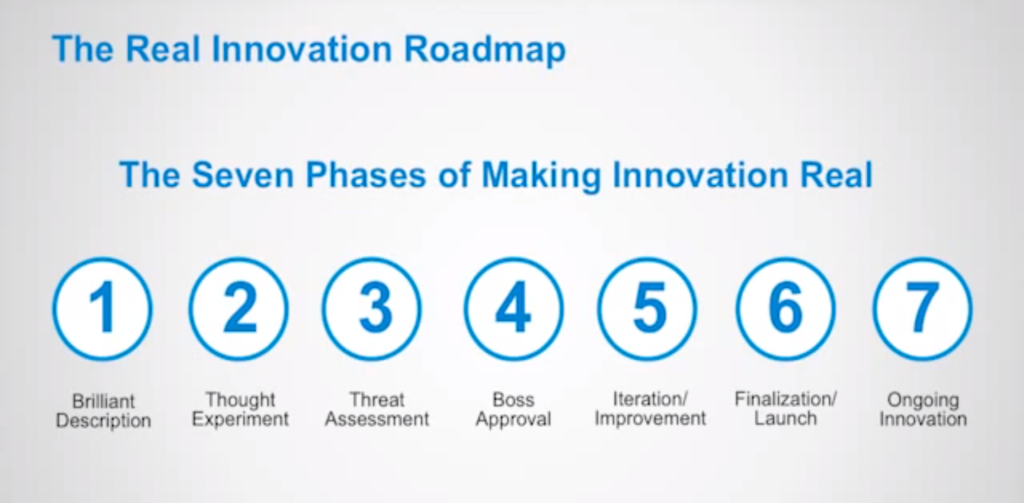 The Real Innovation Roadmap

The Seven Phases of Making Innovation Real

1
Brilliant Description

2
Thought Experiment

3
Threat Assessment

4
Boss Approval

5
Iteration/ Improvement

6
Finalization/ Launch

7
Ongoing Innovation